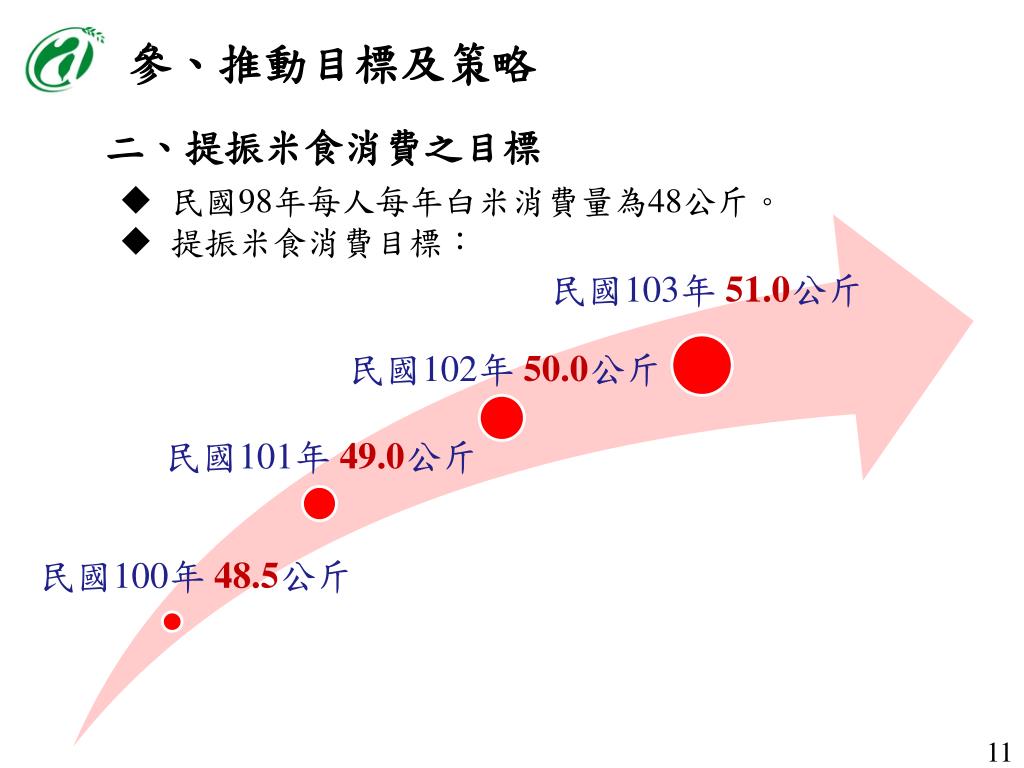 參、推動目標及策略

二、提振米食消費之目標

◆ 民國98年每人每年白米消費量為48公斤。
◆ 提振米食消費目標：

民國103年 51.0公斤

民國102年 50.0公斤

民國101年 49.0公斤

民國100年 48.5公斤

11